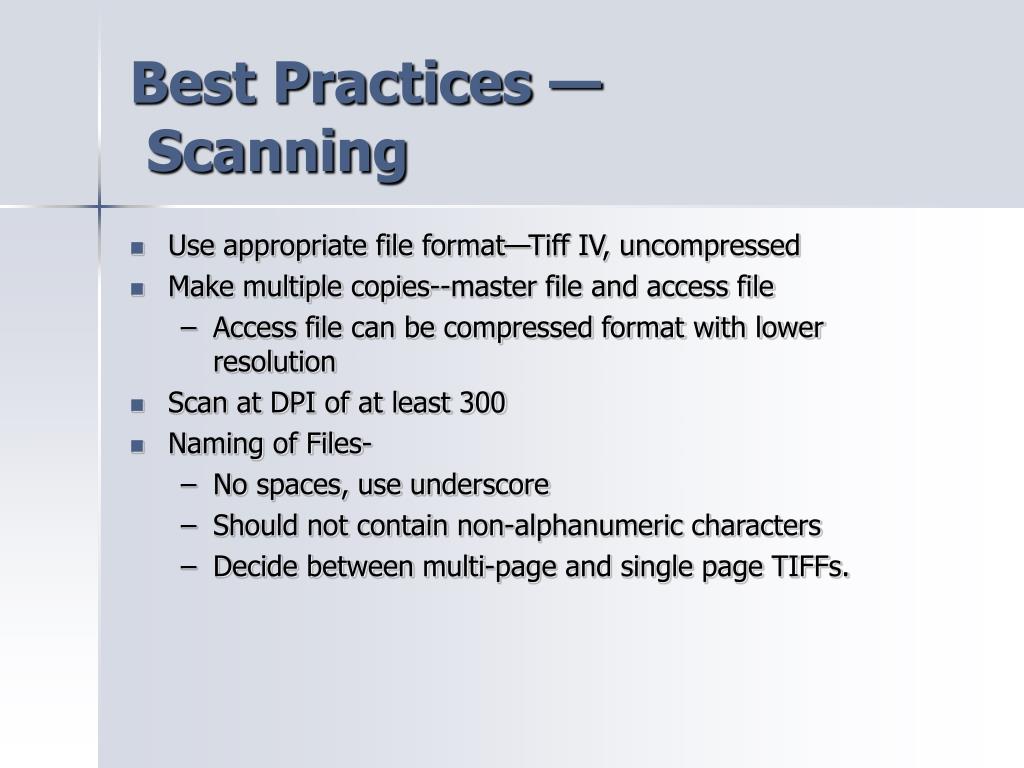 Best Practices — Scanning

- Use appropriate file format—Tiff IV, uncompressed
- Make multiple copies--master file and access file
  – Access file can be compressed format with lower resolution
- Scan at DPI of at least 300
- Naming of Files-
  – No spaces, use underscore
  – Should not contain non-alphanumeric characters
  – Decide between multi-page and single page TIFFs.